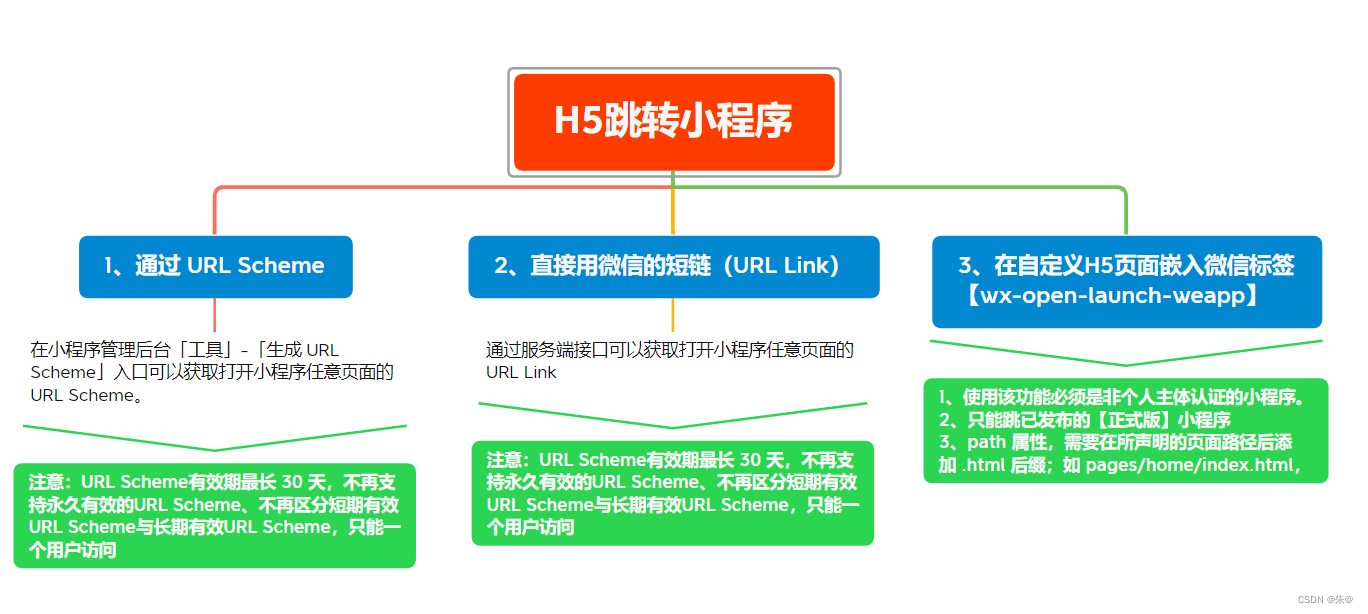 H5跳转小程序

1、通过 URL Scheme

在小程序管理后台「工具」-「生成 URL Scheme」入口可以获取打开小程序任意页面的 URL Scheme。

注意：URL Scheme有效期最长 30 天，不再支持永久有效的URL Scheme、不再区分短期有效URL Scheme与长期有效URL Scheme，只能一个用户访问

2、直接用微信的短链（URL Link）

通过服务端接口可以获取打开小程序任意页面的 URL Link

注意：URL Scheme有效期最长 30 天，不再支持永久有效的URL Scheme、不再区分短期有效URL Scheme与长期有效URL Scheme，只能一个用户访问

3、在自定义H5页面嵌入微信标签【wx-open-launch-weapp】

1、使用该功能必须是非个人主体认证的小程序。
2、只能跳已发布的【正式版】小程序
3、path 属性，需要在所声明的页面路径后添加 .html 后缀；如 pages/home/index.html，

CSDN @朱@